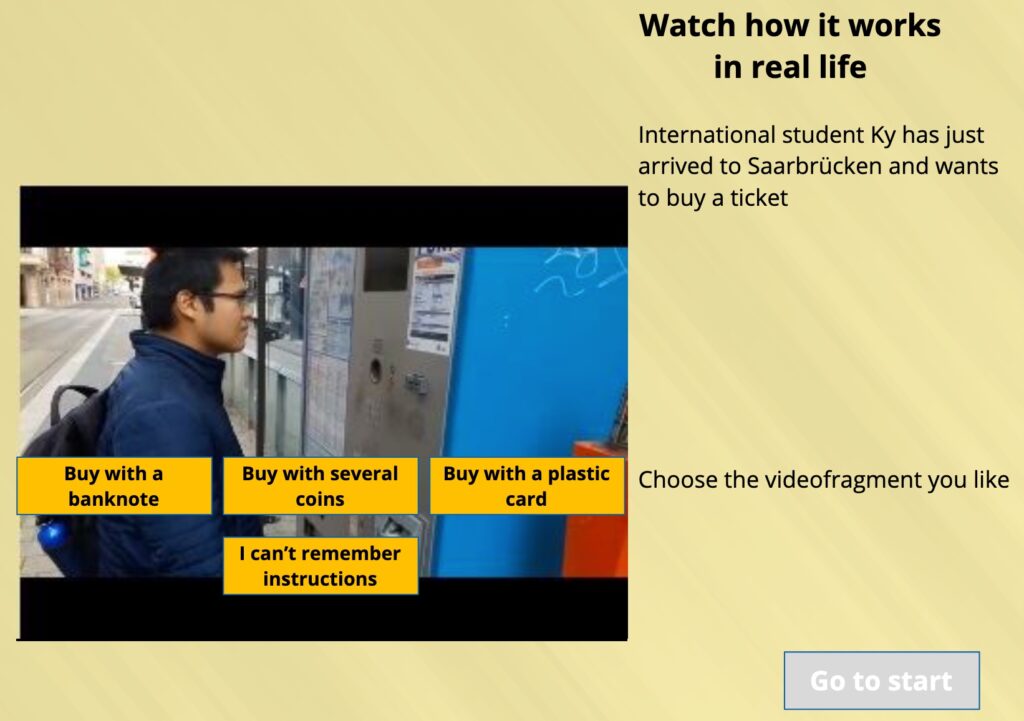 Watch how it works in real life

International student Ky has just arrived to Saarbrücken and wants to buy a ticket

Buy with a banknote

Buy with several coins

Buy with a plastic card

I can't remember instructions

Choose the videofragment you like

Go to start